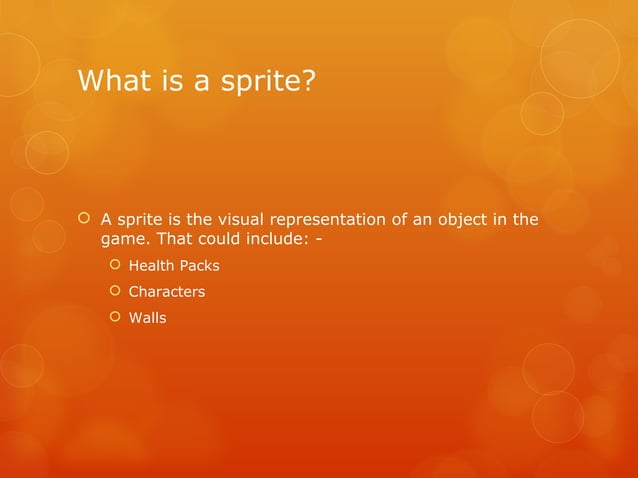 What is a sprite?

A sprite is the visual representation of an object in the game. That could include: -

Health Packs

Characters

Walls